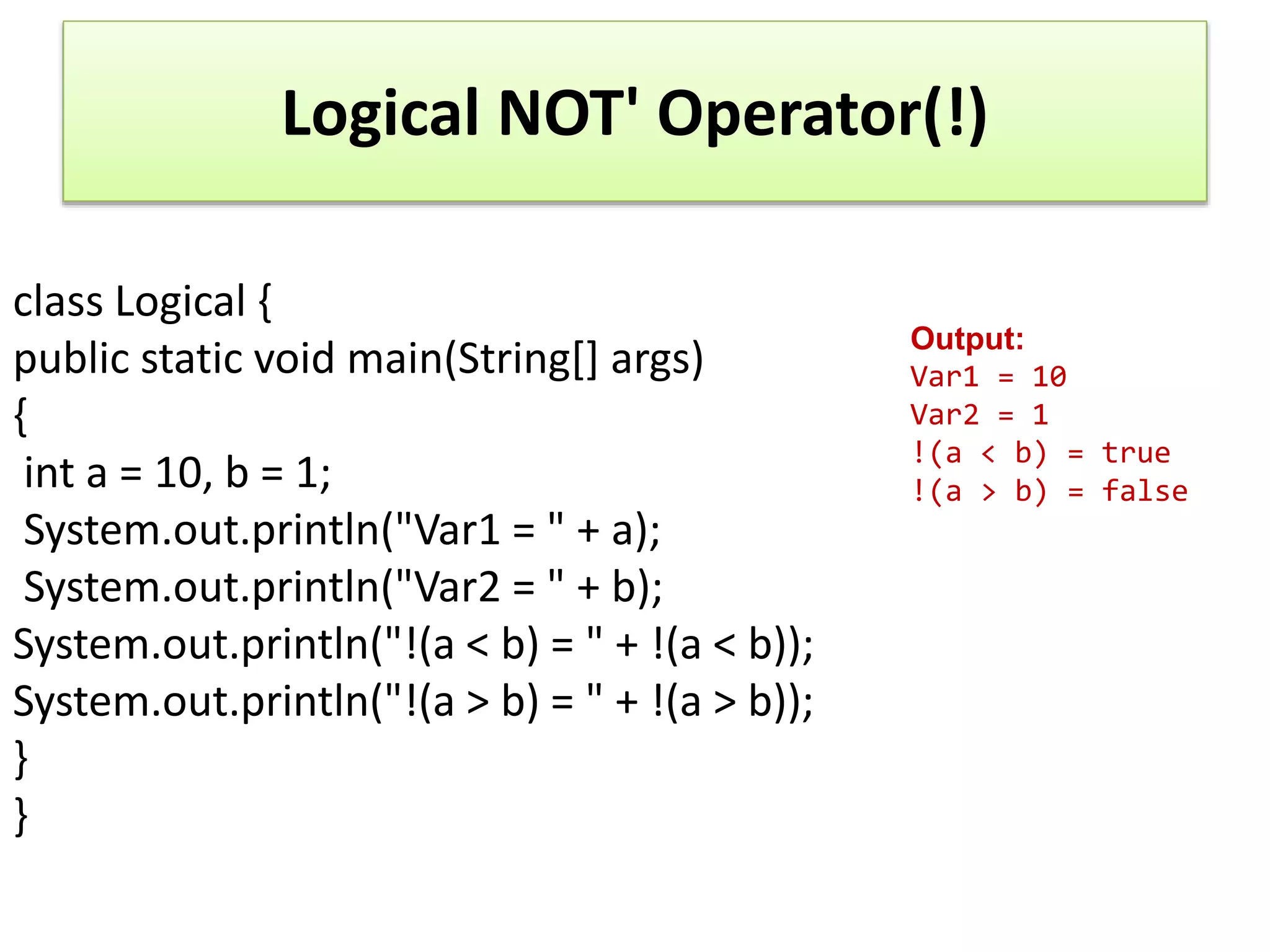 Logical NOT' Operator(!)

class Logical {
public static void main(String[] args)
{
int a = 10, b = 1;
System.out.println("Var1 = " + a);
System.out.println("Var2 = " + b);
System.out.println("!(a < b) = " + !(a < b));
System.out.println("!(a > b) = " + !(a > b));
}
}

Output:
Var1 = 10
Var2 = 1
!(a < b) = true
!(a > b) = false